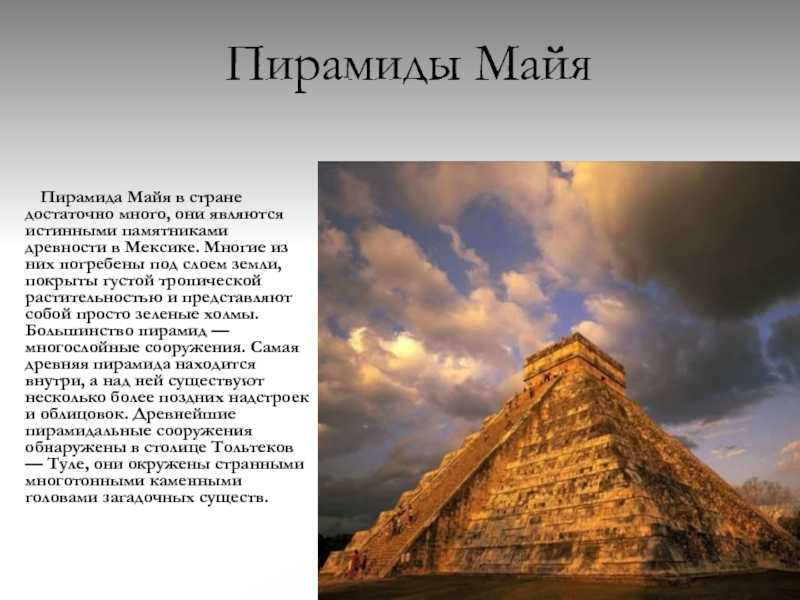 Пирамиды Майя

Пирамида Майя в стране достаточно много, они являются истинными памятниками древности в Мексике. Многие из них погребены под слоем земли, покрыты густой тропической растительностью и представляют собой просто зеленые холмы. Большинство пирамид — многослойные сооружения. Самая древняя пирамида находится внутри, а над ней существуют несколько более поздних надстроек и облицовок. Древнейшие пирамидальные сооружения обнаружены в столице Тольтеков — Туле, они окружены странными многотонными каменными головами загадочных существ.